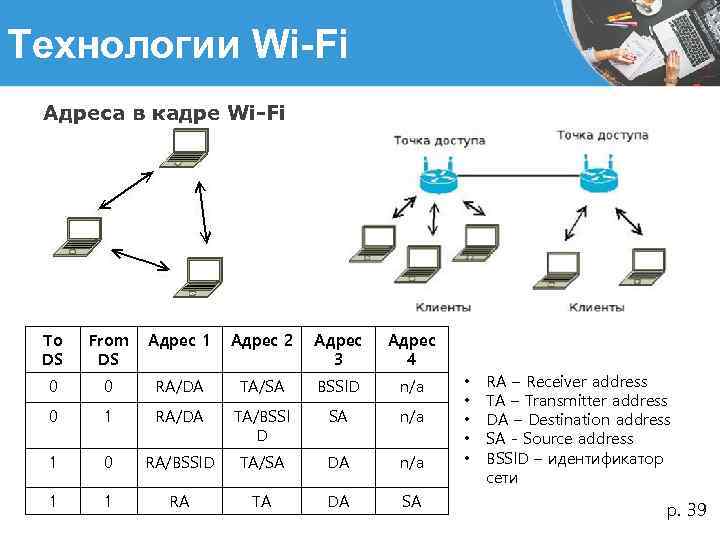 Технологии Wi-Fi

Адреса в кадре Wi-Fi

Точка доступа

Точка доступа

Клиенты

Клиенты

| To DS | From DS | Адрес 1 | Адрес 2 | Адрес 3 | Адрес 4 |
|---|---|---|---|---|---|
| 0 | 0 | RA/DA | TA/SA | BSSID | n/a |
| 0 | 1 | RA/DA | TA/BSSID | SA | n/a |
| 1 | 0 | RA/BSSID | TA/SA | DA | n/a |
| 1 | 1 | RA | TA | DA | SA |

• RA – Receiver address
• TA – Transmitter address
• DA – Destination address
• SA - Source address
• BSSID – идентификатор сети

p. 39